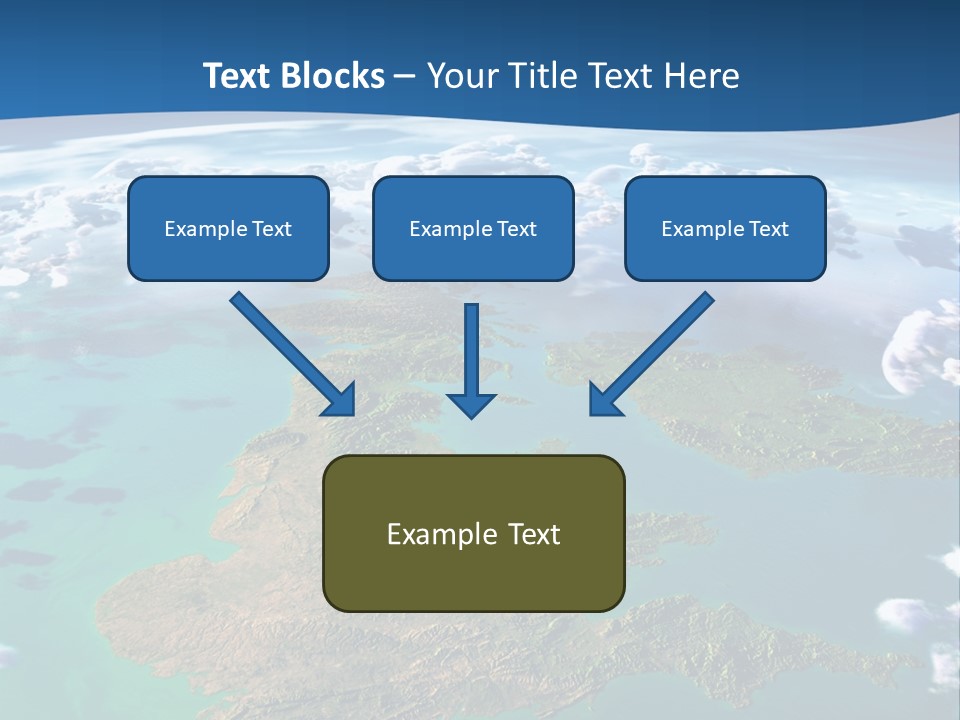 Text Blocks – Your Title Text Here

Example Text

Example Text

Example Text

Example Text